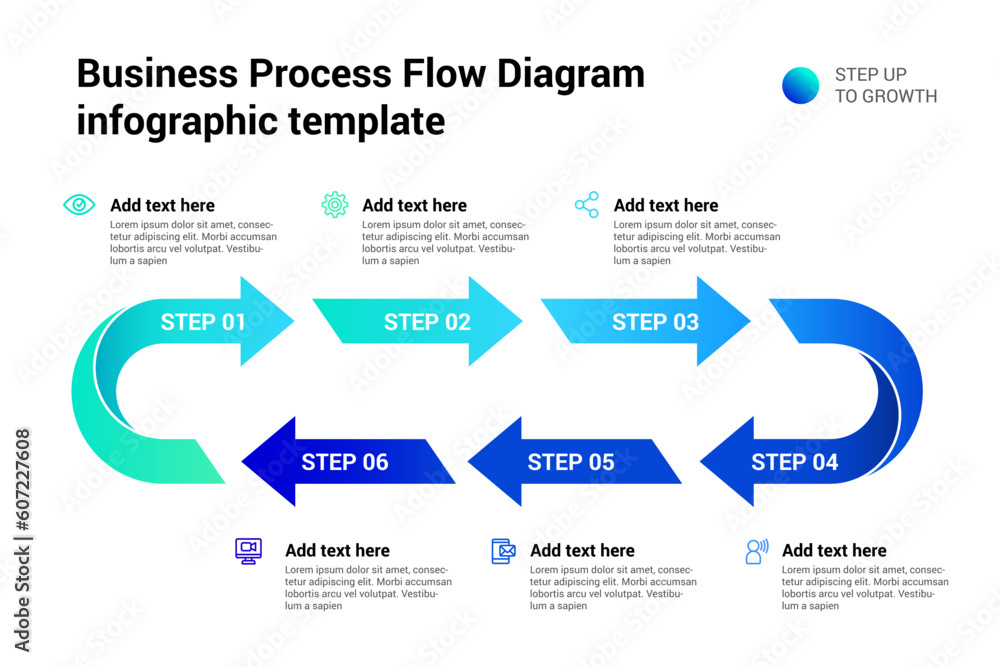 Business Process Flow Diagram infographic template

STEP UP TO GROWTH

Add text here
Lorem ipsum dolor sit amet, consectetur adipiscing elit. Morbi accumsan lobortis arcu vel volutpat. Vestibulum a sapien

Add text here
Lorem ipsum dolor sit amet, consectetur adipiscing elit. Morbi accumsan lobortis arcu vel volutpat. Vestibulum a sapien

Add text here
Lorem ipsum dolor sit amet, consectetur adipiscing elit. Morbi accumsan lobortis arcu vel volutpat. Vestibulum a sapien

STEP 01
STEP 02
STEP 03
STEP 06
STEP 05
STEP 04

Add text here
Lorem ipsum dolor sit amet, consectetur adipiscing elit. Morbi accumsan lobortis arcu vel volutpat. Vestibulum a sapien

Add text here
Lorem ipsum dolor sit amet, consectetur adipiscing elit. Morbi accumsan lobortis arcu vel volutpat. Vestibulum a sapien

Add text here
Lorem ipsum dolor sit amet, consectetur adipiscing elit. Morbi accumsan lobortis arcu vel volutpat. Vestibulum a sapien

Adobe Stock | #607227608